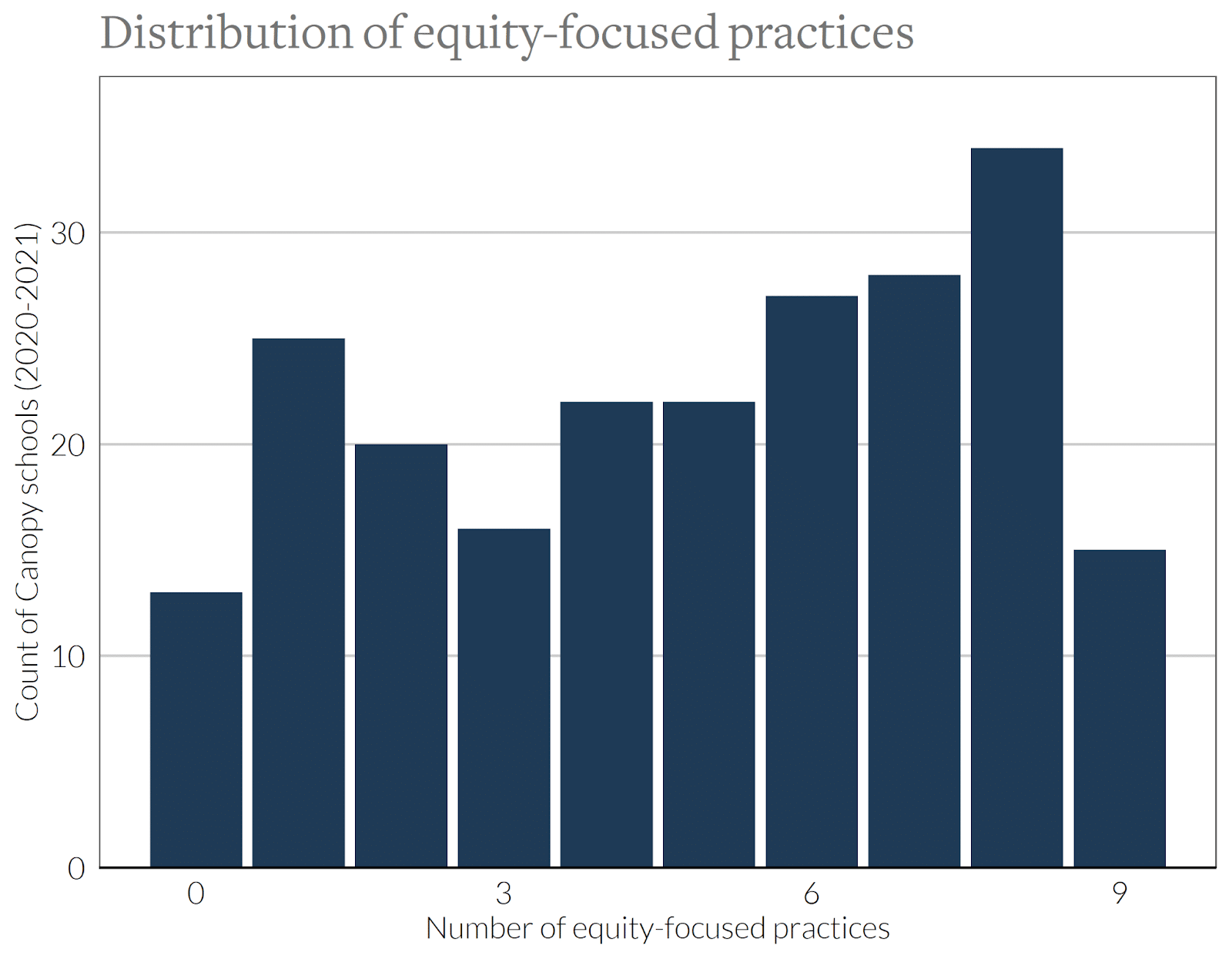 Distribution of equity-focused practices

Count of Canopy schools (2020-2021)

30

20

10

0

0

3

6

9

Number of equity-focused practices